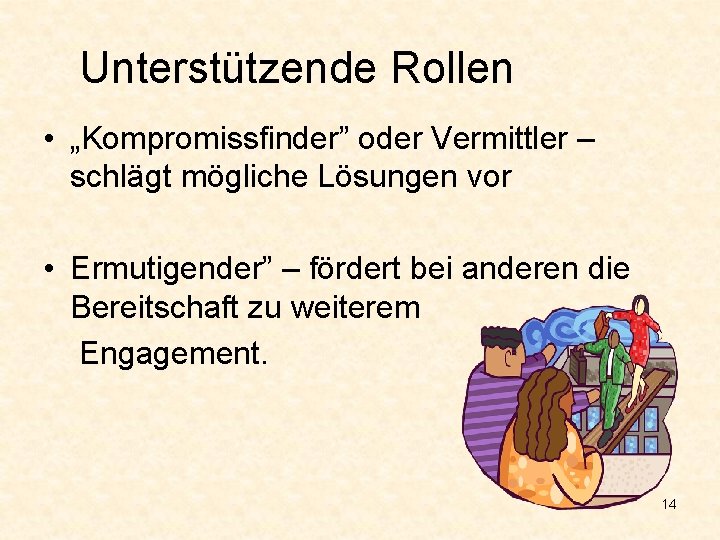 Unterstützende Rollen

• „Kompromissfinder” oder Vermittler – schlägt mögliche Lösungen vor

• Ermutigender” – fördert bei anderen die Bereitschaft zu weiterem Engagement.

14